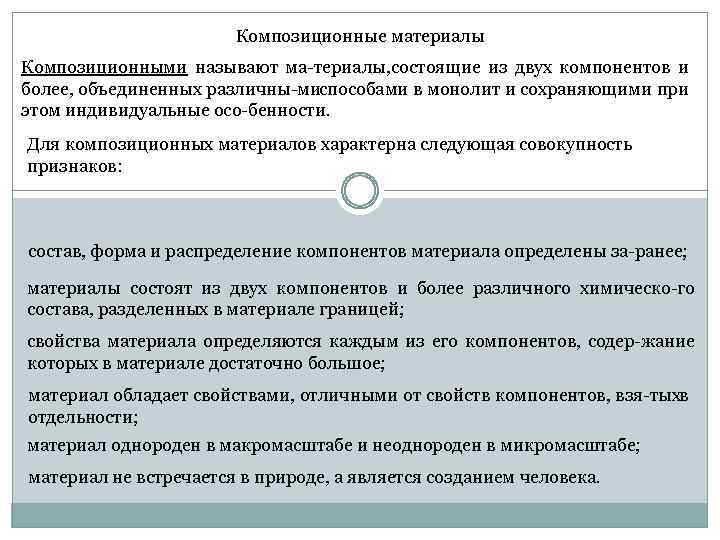 Композиционные материалы

Композиционными называют ма-териалы,состоящие из двух компонентов и более, объединенных различны-миспособами в монолит и сохраняющими при этом индивидуальные осо-бенности.

Для композиционных материалов характерна следующая совокупность признаков:

состав, форма и распределение компонентов материала определены за-ранее;

материалы состоят из двух компонентов и более различного химическо-го состава, разделенных в материале границей;

свойства материала определяются каждым из его компонентов, содер-жание которых в материале достаточно большое;

материал обладает свойствами, отличными от свойств компонентов, взя-тыхв отдельности;

материал однороден в макромасштабе и неоднороден в микромасштабе;

материал не встречается в природе, а является созданием человека.